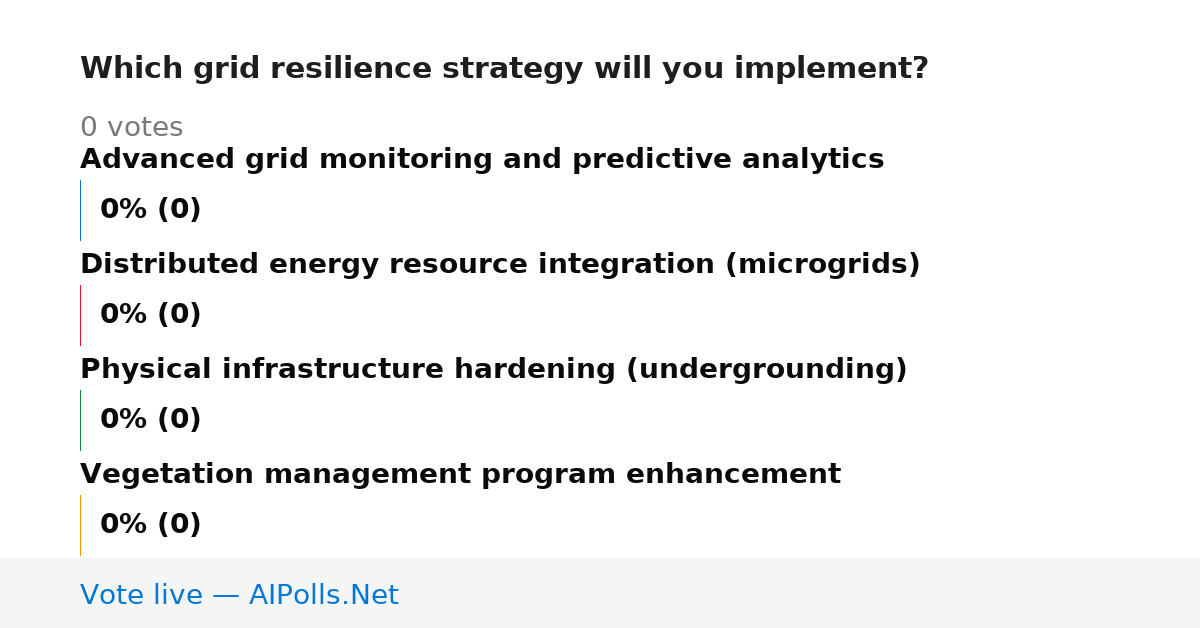 Which grid resilience strategy will you implement?

0 votes

Advanced grid monitoring and predictive analytics

0% (0)

Distributed energy resource integration (microgrids)

0% (0)

Physical infrastructure hardening (undergrounding)

0% (0)

Vegetation management program enhancement

0% (0)

Vote live — AIPolls.Net